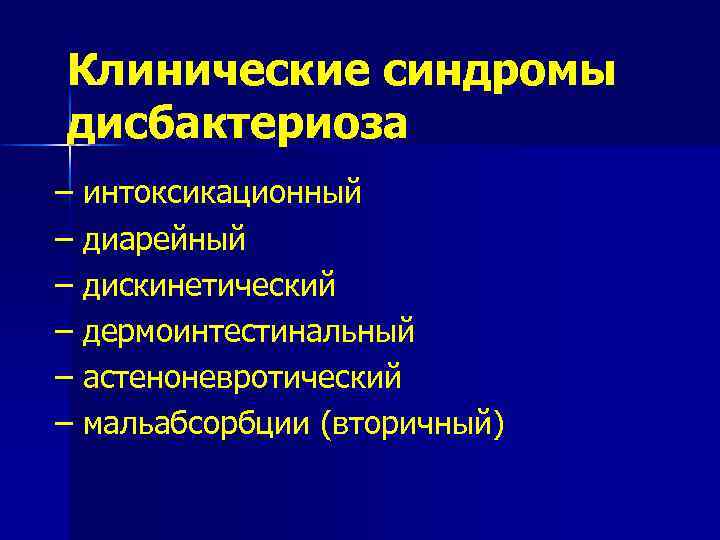 Клинические синдромы дисбактериоза

– интоксикационный
– диарейный
– дискинетический
– дермоинтестинальный
– астеноневротический
– мальабсорбции (вторичный)